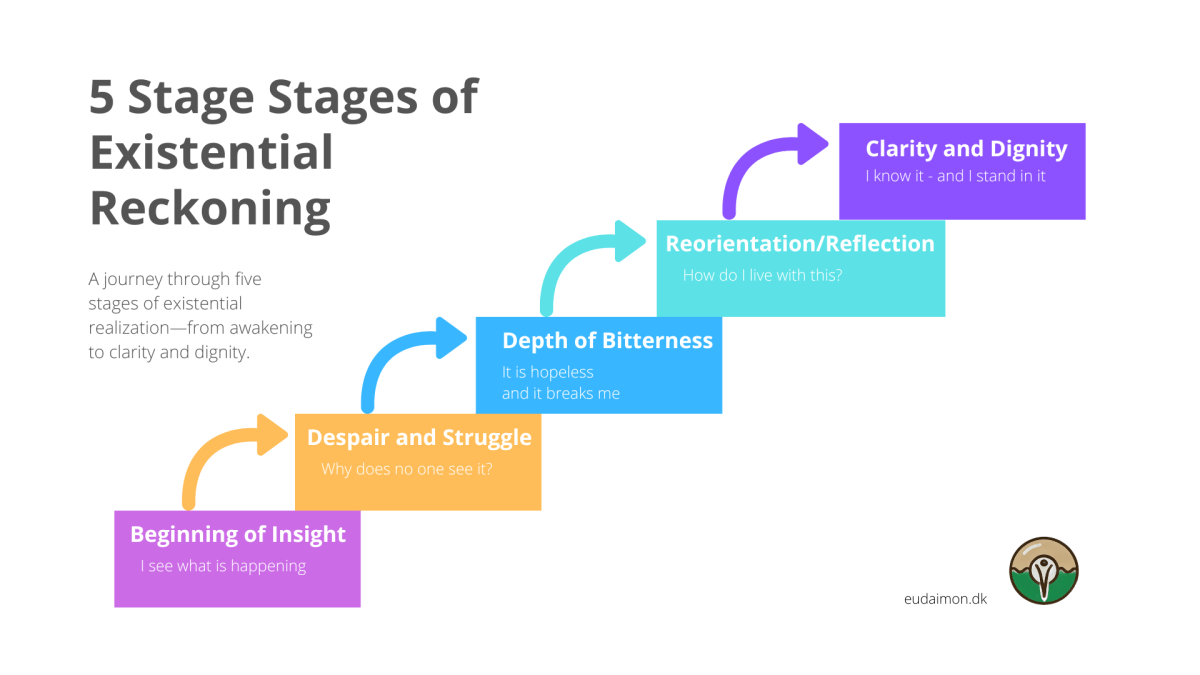 5 Stage Stages of Existential Reckoning

A journey through five stages of existential realization—from awakening to clarity and dignity.

Beginning of Insight
I see what is happening

Despair and Struggle
Why does no one see it?

Depth of Bitterness
It is hopeless
and it breaks me

Reorientation/Reflection
How do I live with this?

Clarity and Dignity
I know it - and I stand in it

eudaimon.dk